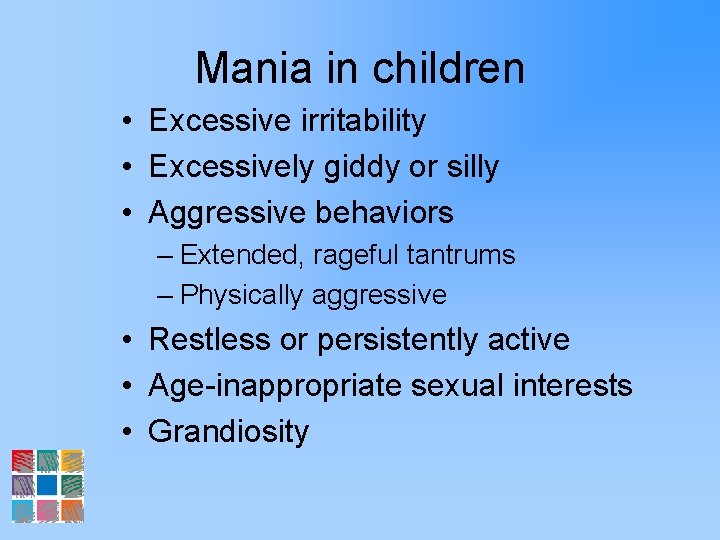 Mania in children

• Excessive irritability
• Excessively giddy or silly
• Aggressive behaviors
  – Extended, rageful tantrums
  – Physically aggressive
• Restless or persistently active
• Age-inappropriate sexual interests
• Grandiosity